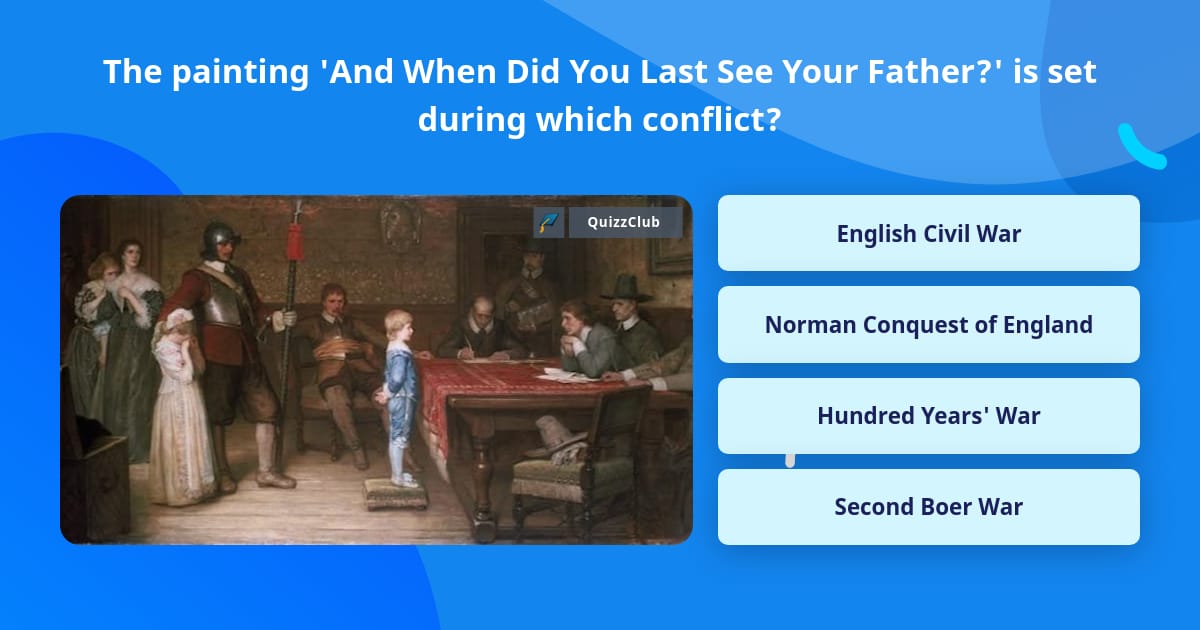 The painting 'And When Did You Last See Your Father?' is set during which conflict?

QuizzClub

English Civil War

Norman Conquest of England

Hundred Years' War

Second Boer War